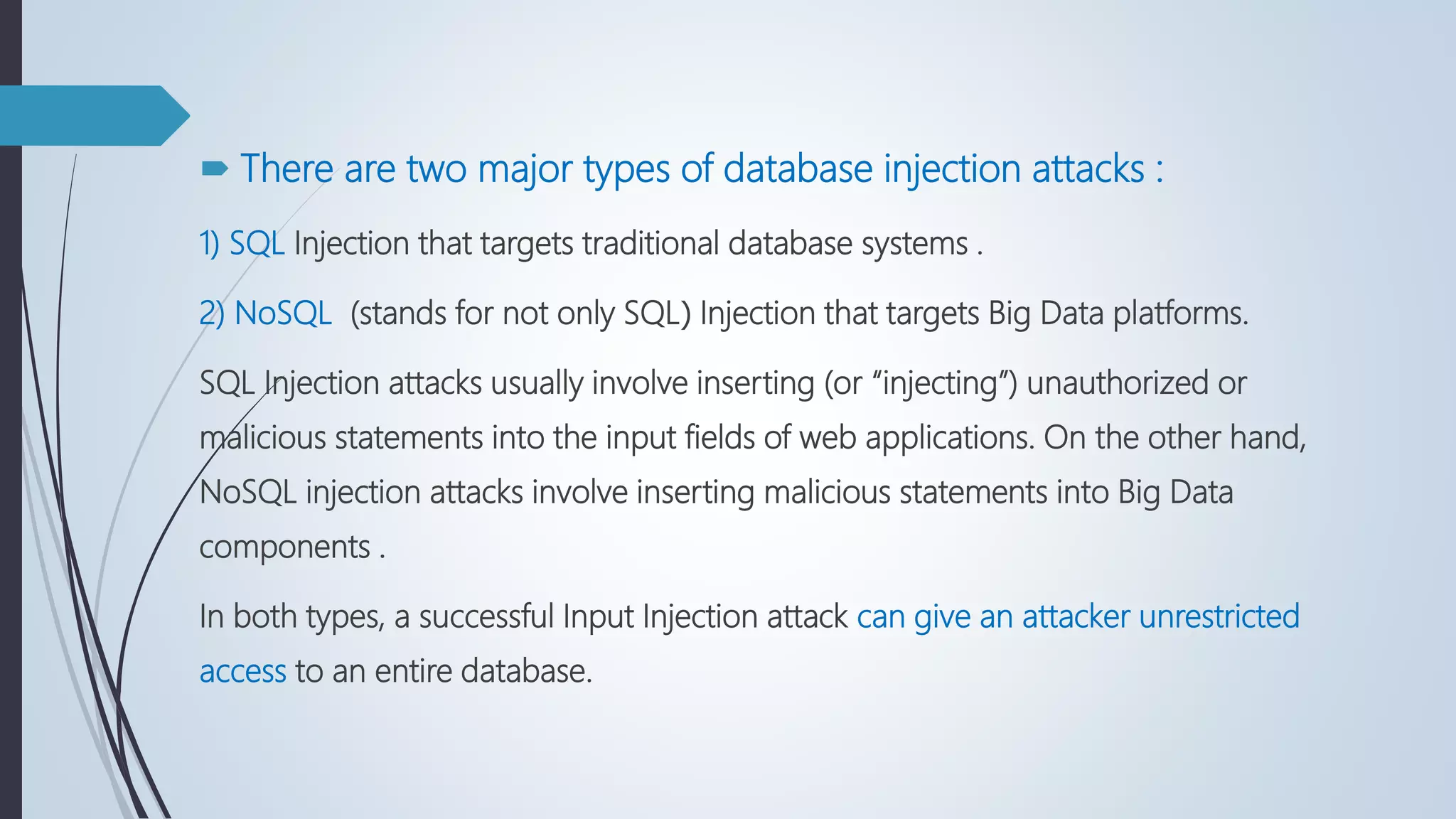 There are two major types of database injection attacks :

1) SQL Injection that targets traditional database systems .

2) NoSQL  (stands for not only SQL) Injection that targets Big Data platforms.

SQL Injection attacks usually involve inserting (or “injecting”) unauthorized or malicious statements into the input fields of web applications. On the other hand, NoSQL injection attacks involve inserting malicious statements into Big Data components .

In both types, a successful Input Injection attack can give an attacker unrestricted access to an entire database.